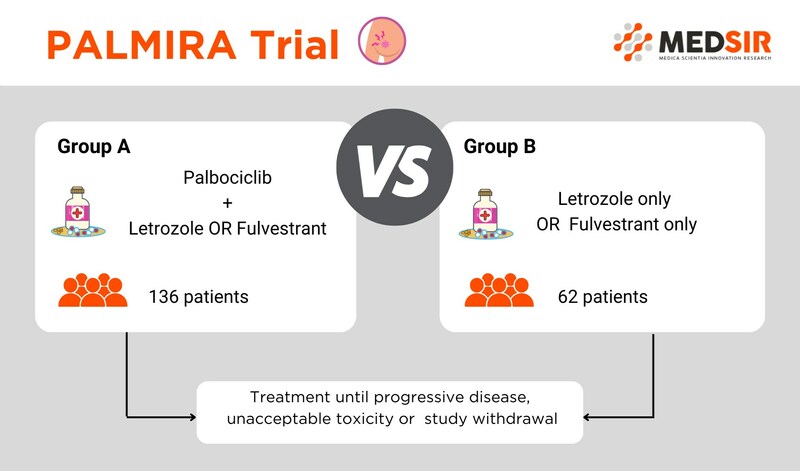 PALMIRA Trial

MEDSIR
MEDICA SCIENTIA INNOVATION RESEARCH

Group A

Palbociclib
+
Letrozole OR Fulvestrant

136 patients

VS

Group B

Letrozole only
OR Fulvestrant only

62 patients

Treatment until progressive disease, unacceptable toxicity or study withdrawal